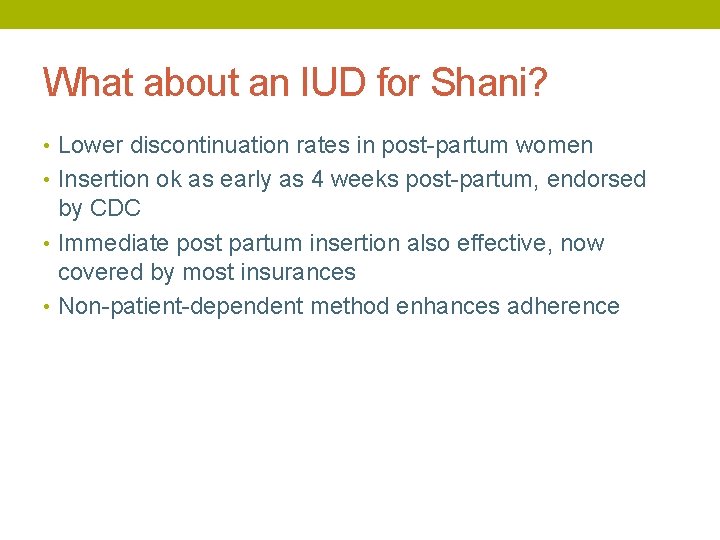 What about an IUD for Shani?

• Lower discontinuation rates in post-partum women
• Insertion ok as early as 4 weeks post-partum, endorsed by CDC
• Immediate post partum insertion also effective, now covered by most insurances
• Non-patient-dependent method enhances adherence